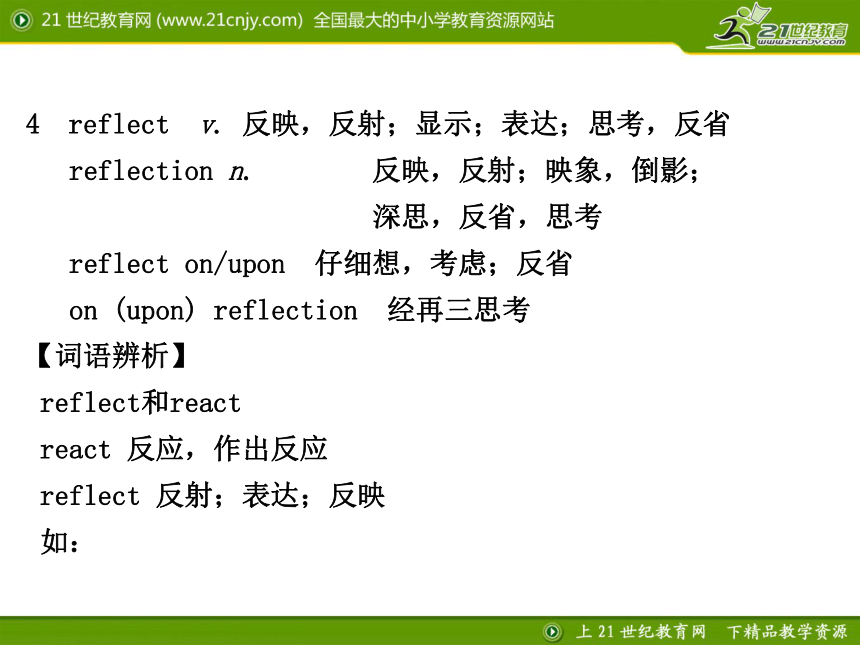 21 世纪教育网 (www.21cnjy.com) 全国最大的中小学教育资源网站

21世纪教育
www.21cnjy.com

4 reflect v. 反映，反射；显示；表达；思考，反省

reflection n. 反映，反射；映象，倒影；深思，反省，思考

reflect on/upon 仔细想，考虑；反省

on (upon) reflection 经再三思考

【词语辨析】

reflect和react

react 反应，作出反应

reflect 反射；表达；反映

如：

上 21 世纪教育网 下精品教学资源